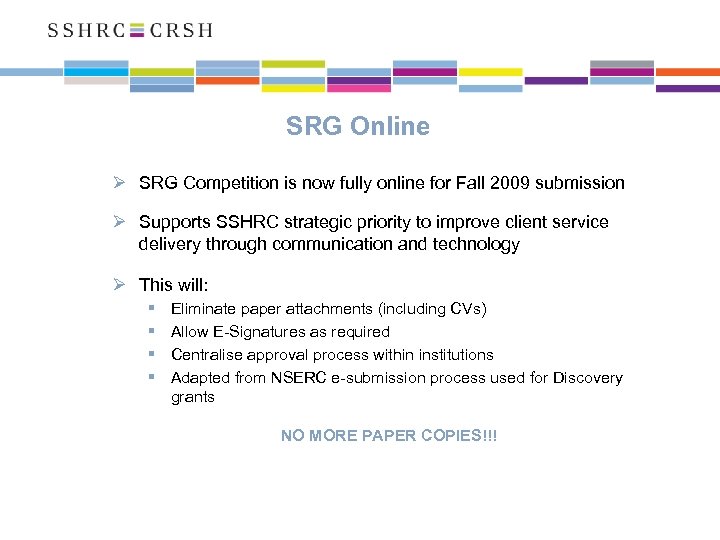 SSHRC CRSH

SRG Online

➢ SRG Competition is now fully online for Fall 2009 submission

➢ Supports SSHRC strategic priority to improve client service delivery through communication and technology

➢ This will:
▪ Eliminate paper attachments (including CVs)
▪ Allow E-Signatures as required
▪ Centralise approval process within institutions
▪ Adapted from NSERC e-submission process used for Discovery grants

NO MORE PAPER COPIES!!!